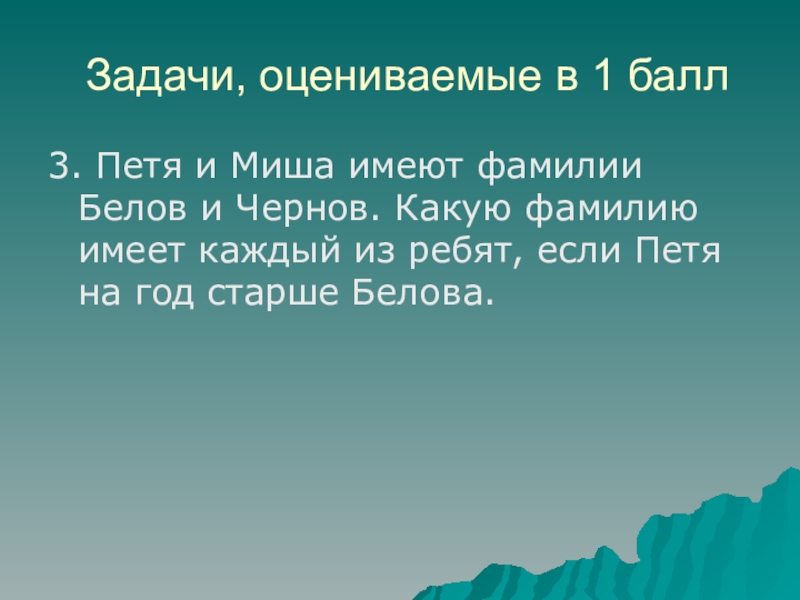 Задачи, оцениваемые в 1 балл

3. Петя и Миша имеют фамилии Белов и Чернов. Какую фамилию имеет каждый из ребят, если Петя на год старше Белова.